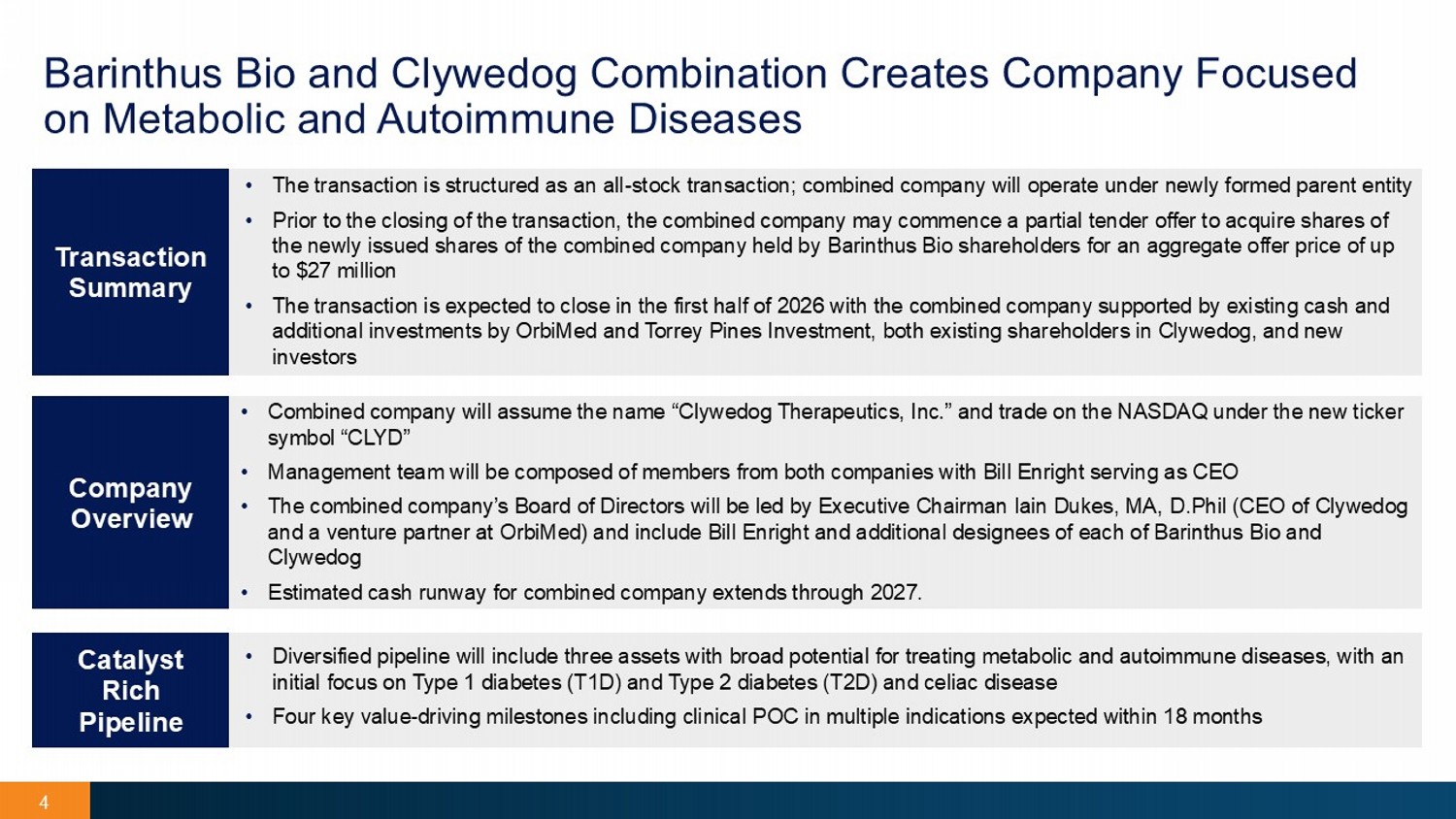 Barinthus Bio and Clywedog Combination Creates Company Focused on Metabolic and Autoimmune Diseases

Transaction Summary

• The transaction is structured as an all-stock transaction; combined company will operate under newly formed parent entity
• Prior to the closing of the transaction, the combined company may commence a partial tender offer to acquire shares of the newly issued shares of the combined company held by Barinthus Bio shareholders for an aggregate offer price of up to $27 million
• The transaction is expected to close in the first half of 2026 with the combined company supported by existing cash and additional investments by OrbiMed and Torrey Pines Investment, both existing shareholders in Clywedog, and new investors

Company Overview

• Combined company will assume the name “Clywedog Therapeutics, Inc.” and trade on the NASDAQ under the new ticker symbol “CLYD”
• Management team will be composed of members from both companies with Bill Enright serving as CEO
• The combined company’s Board of Directors will be led by Executive Chairman Iain Dukes, MA, D.Phil (CEO of Clywedog and a venture partner at OrbiMed) and include Bill Enright and additional designees of each of Barinthus Bio and Clywedog
• Estimated cash runway for combined company extends through 2027.

Catalyst Rich Pipeline

• Diversified pipeline will include three assets with broad potential for treating metabolic and autoimmune diseases, with an initial focus on Type 1 diabetes (T1D) and Type 2 diabetes (T2D) and celiac disease
• Four key value-driving milestones including clinical POC in multiple indications expected within 18 months

4